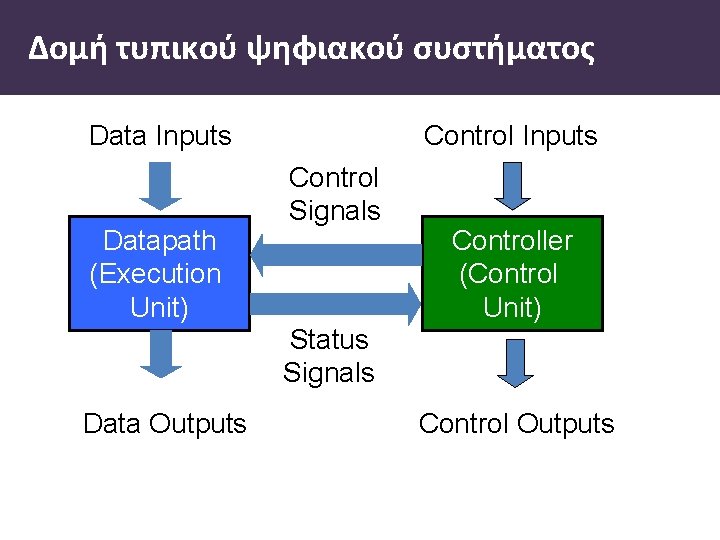 Δομή τυπικού ψηφιακού συστήματος

Data Inputs

Control Inputs

Control Signals

Datapath (Execution Unit)

Controller (Control Unit)

Status Signals

Data Outputs

Control Outputs